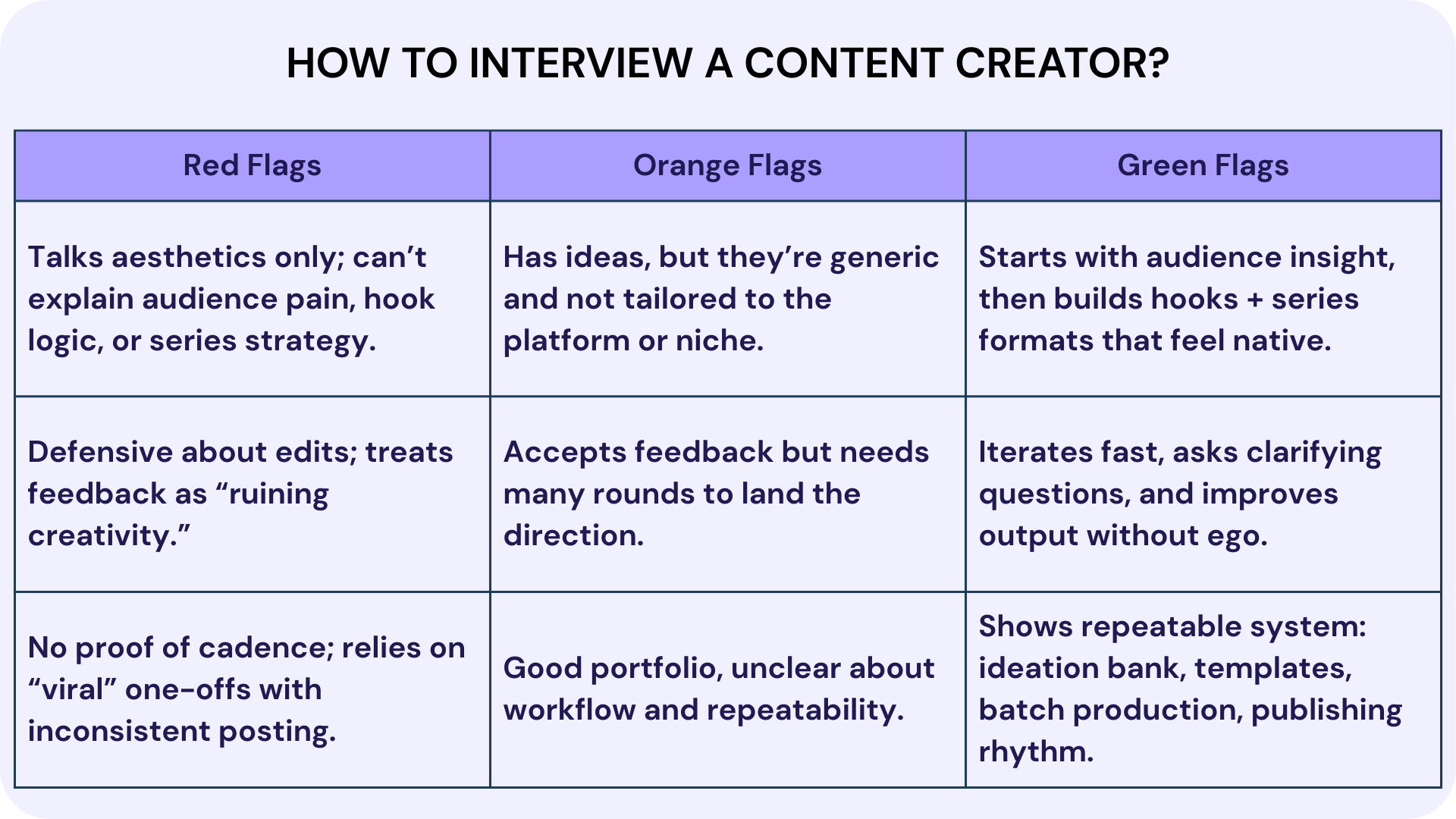 HOW TO INTERVIEW A CONTENT CREATOR?

| Red Flags | Orange Flags | Green Flags |
|---|---|---|
| Talks aesthetics only; can’t explain audience pain, hook logic, or series strategy. | Has ideas, but they’re generic and not tailored to the platform or niche. | Starts with audience insight, then builds hooks + series formats that feel native. |
| Defensive about edits; treats feedback as “ruining creativity.” | Accepts feedback but needs many rounds to land the direction. | Iterates fast, asks clarifying questions, and improves output without ego. |
| No proof of cadence; relies on “viral” one-offs with inconsistent posting. | Good portfolio, unclear about workflow and repeatability. | Shows repeatable system: ideation bank, templates, batch production, publishing rhythm. |